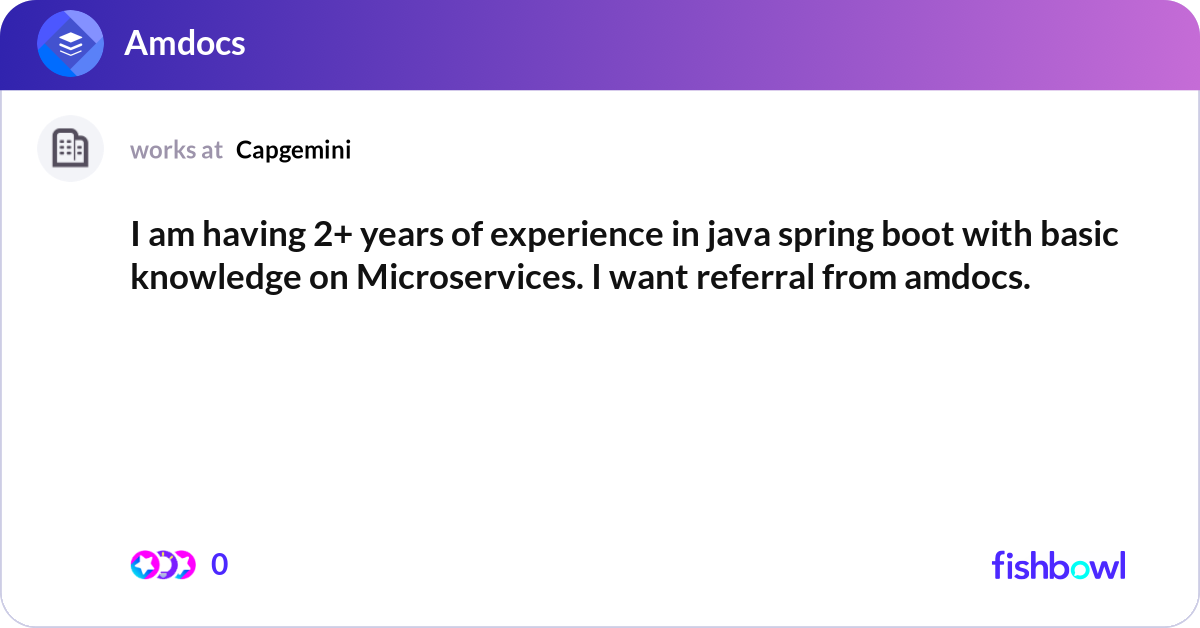 Amdocs

works at Capgemini

I am having 2+ years of experience in java spring boot with basic knowledge on Microservices. I want referral from amdocs.

0

fishbowl